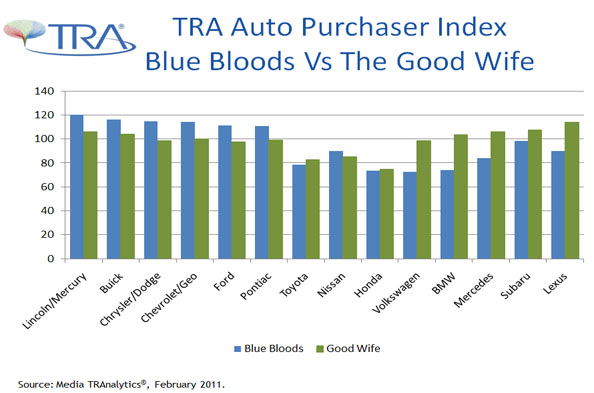 TRA®

TRA Auto Purchaser Index
Blue Bloods Vs The Good Wife

140
120
100
80
60
40
20
0

Lincoln/Mercury
Buick
Chrysler/Dodge
Chevrolet/Geo
Ford
Pontiac
Toyota
Nissan
Honda
Volkswagen
BMW
Mercedes
Subaru
Lexus

Blue Bloods
Good Wife

Source: Media TRAnalytics®, February 2011.